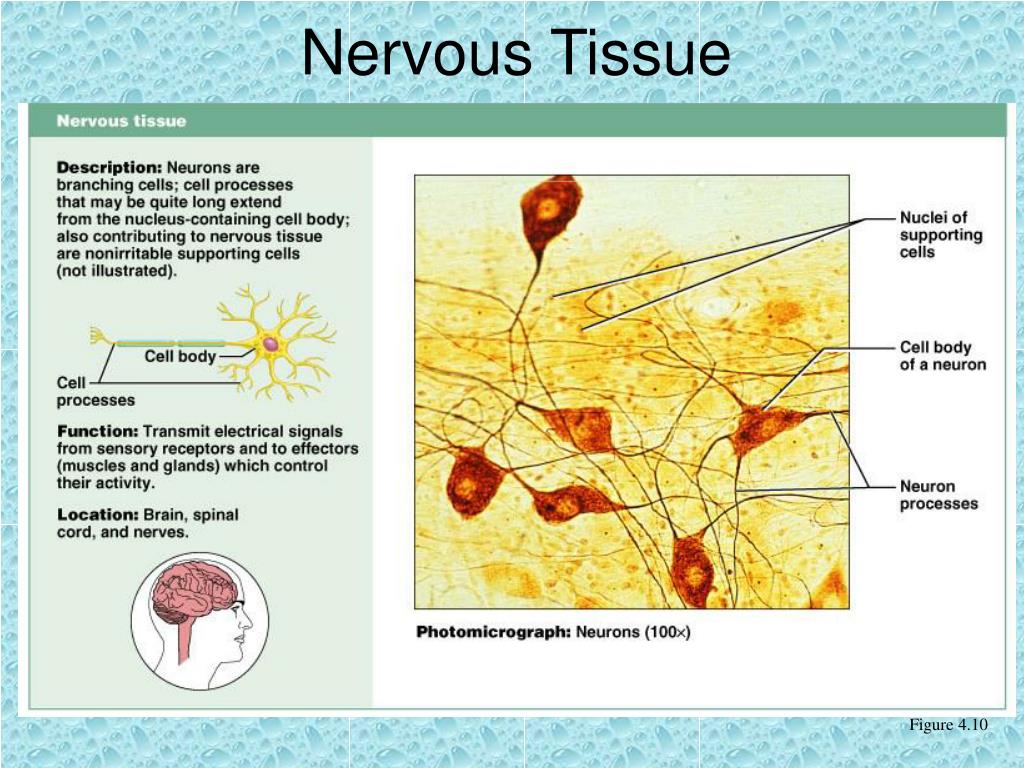 Nervous Tissue

Nervous tissue

Description: Neurons are branching cells; cell processes that may be quite long extend from the nucleus-containing cell body; also contributing to nervous tissue are nonirritable supporting cells (not illustrated).

Cell body

Cell processes

Function: Transmit electrical signals from sensory receptors and to effectors (muscles and glands) which control their activity.

Location: Brain, spinal cord, and nerves.

Nuclei of supporting cells

Cell body of a neuron

Neuron processes

Photomicrograph: Neurons (100×)

Figure 4.10